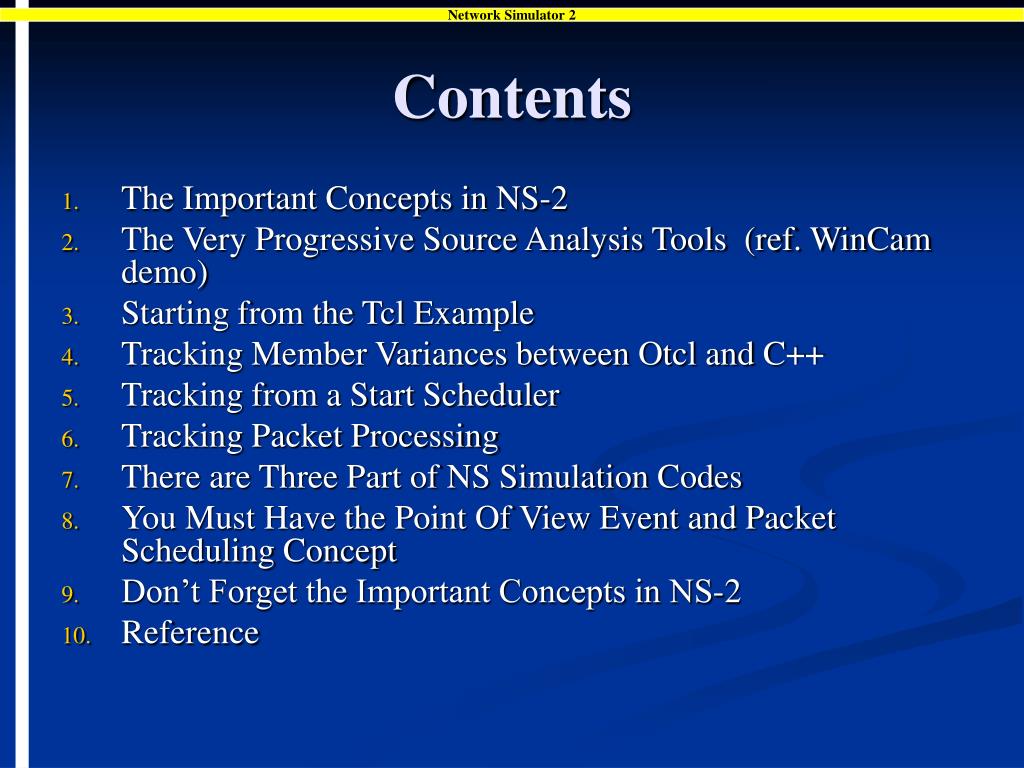 Network Simulator 2

Contents

1. The Important Concepts in NS-2
2. The Very Progressive Source Analysis Tools (ref. WinCam demo)
3. Starting from the Tcl Example
4. Tracking Member Variances between Otcl and C++
5. Tracking from a Start Scheduler
6. Tracking Packet Processing
7. There are Three Part of NS Simulation Codes
8. You Must Have the Point Of View Event and Packet Scheduling Concept
9. Don’t Forget the Important Concepts in NS-2
10. Reference